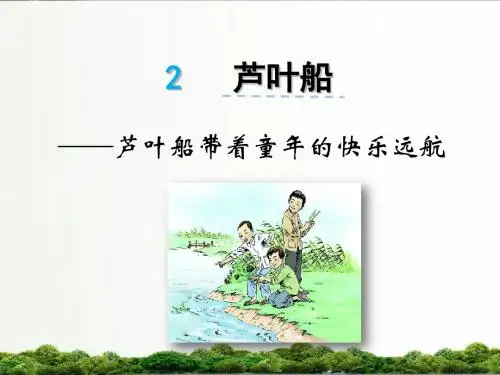 2 芦叶船

——芦叶船带着童年的快乐远航